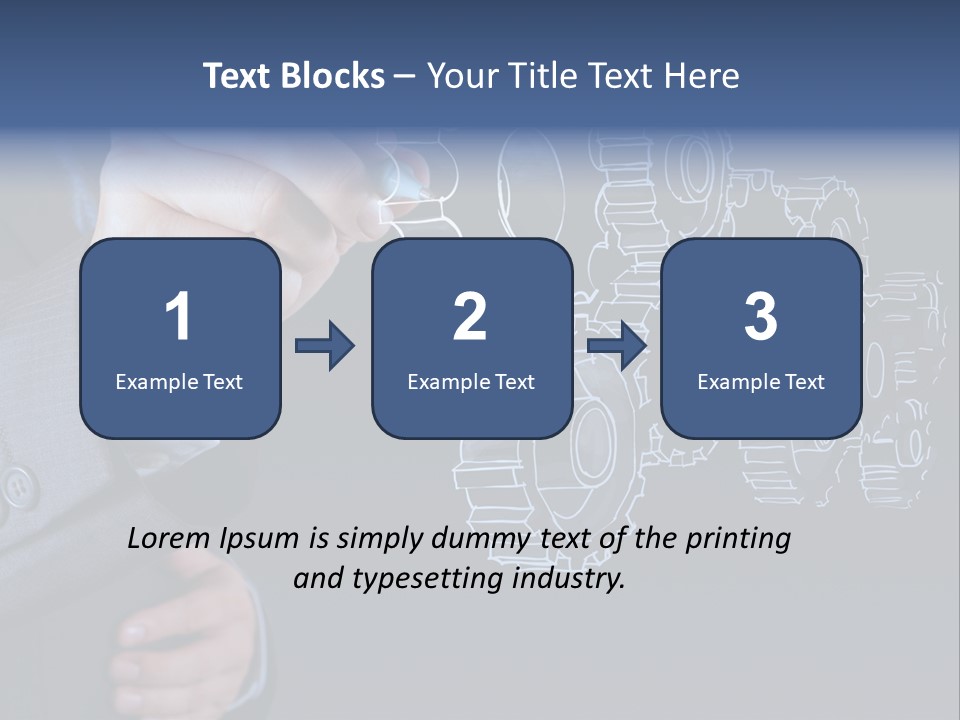 Text Blocks – Your Title Text Here

1
Example Text

2
Example Text

3
Example Text

Lorem Ipsum is simply dummy text of the printing and typesetting industry.